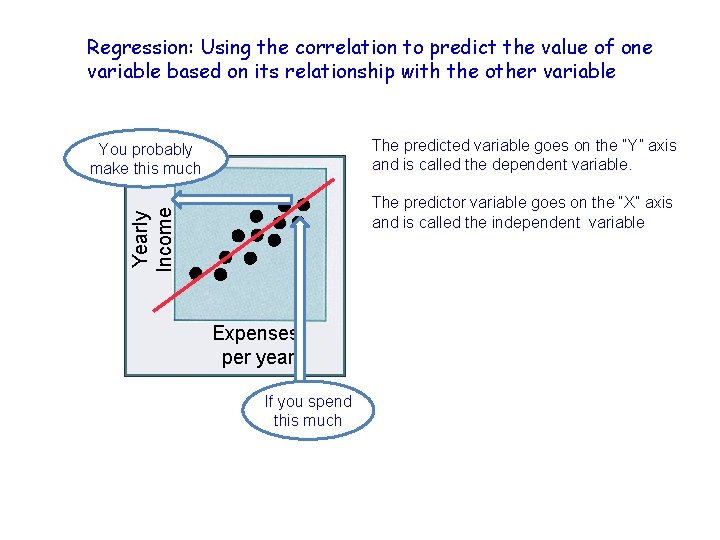 Regression: Using the correlation to predict the value of one variable based on its relationship with the other variable

You probably make this much

Yearly Income

Expenses per year

If you spend this much

The predicted variable goes on the "Y" axis and is called the dependent variable.

The predictor variable goes on the "X" axis and is called the independent variable